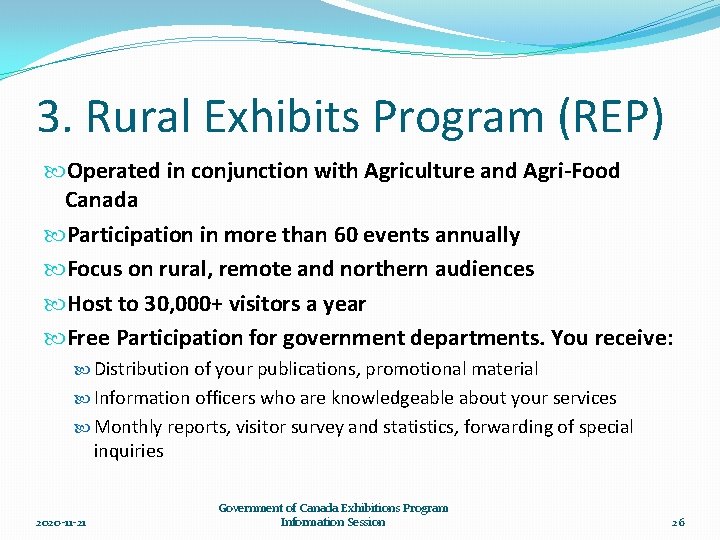 3. Rural Exhibits Program (REP)

Operated in conjunction with Agriculture and Agri-Food Canada

Participation in more than 60 events annually

Focus on rural, remote and northern audiences

Host to 30,000+ visitors a year

Free Participation for government departments. You receive:

Distribution of your publications, promotional material

Information officers who are knowledgeable about your services

Monthly reports, visitor survey and statistics, forwarding of special inquiries

2020-11-21

Government of Canada Exhibitions Program
Information Session

26